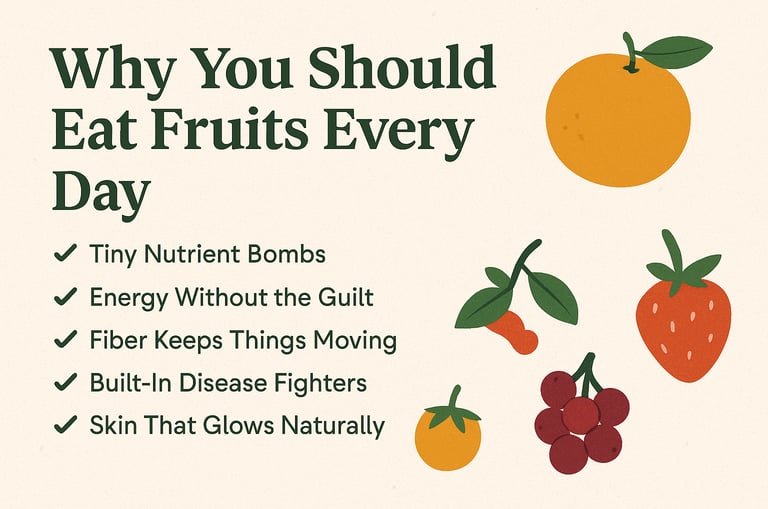 Why You Should Eat Fruits Every Day

✓ Tiny Nutrient Bombs
✓ Energy Without the Guilt
✓ Fiber Keeps Things Moving
✓ Built-In Disease Fighters
✓ Skin That Glows Naturally